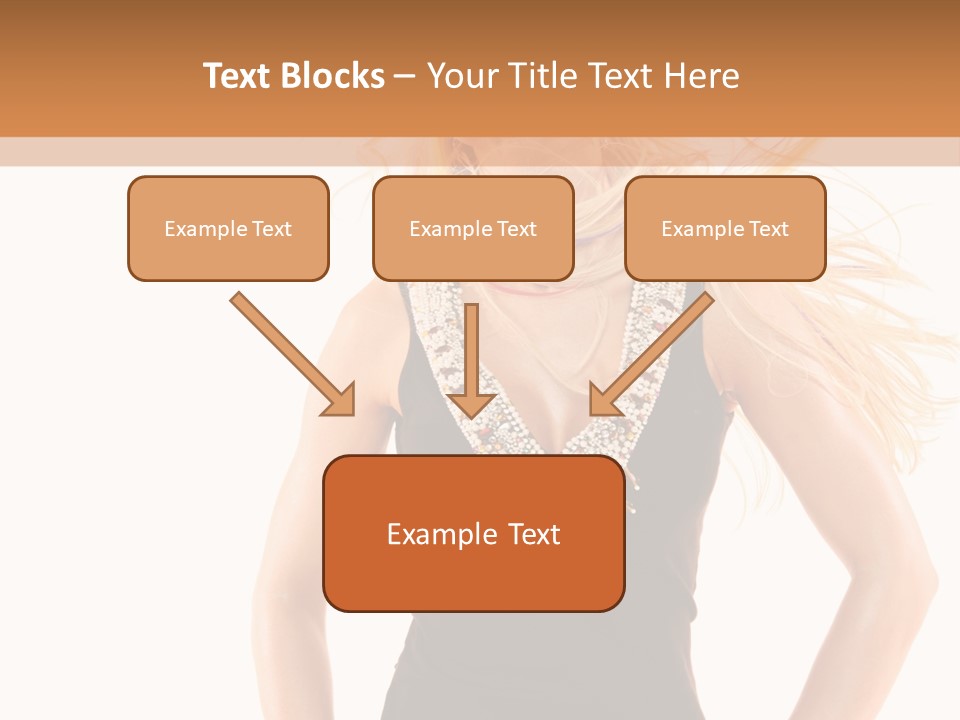 Text Blocks – Your Title Text Here

Example Text

Example Text

Example Text

Example Text